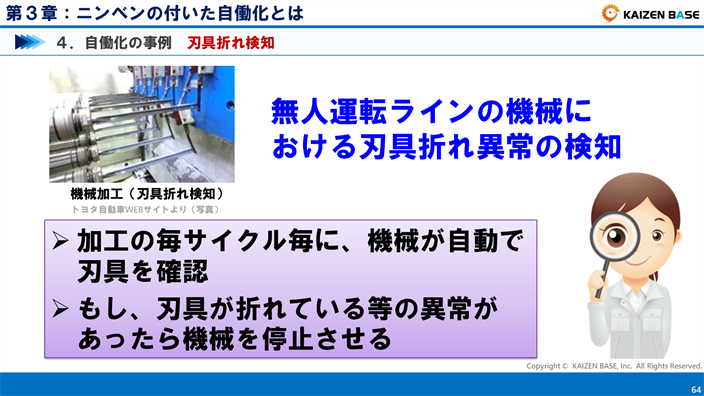 第３章：ニンベンの付いた自働化とは

KAIZEN BASE

４．自働化の事例　刃具折れ検知

機械加工（刃具折れ検知）
トヨタ自動車WEBサイトより（写真）

無人運転ラインの機械における刃具折れ異常の検知

➢ 加工の毎サイクル毎に、機械が自動で刃具を確認

➢ もし、刃具が折れている等の異常があったら機械を停止させる

Copyright © KAIZEN BASE, Inc. All Rights Reserved.

64